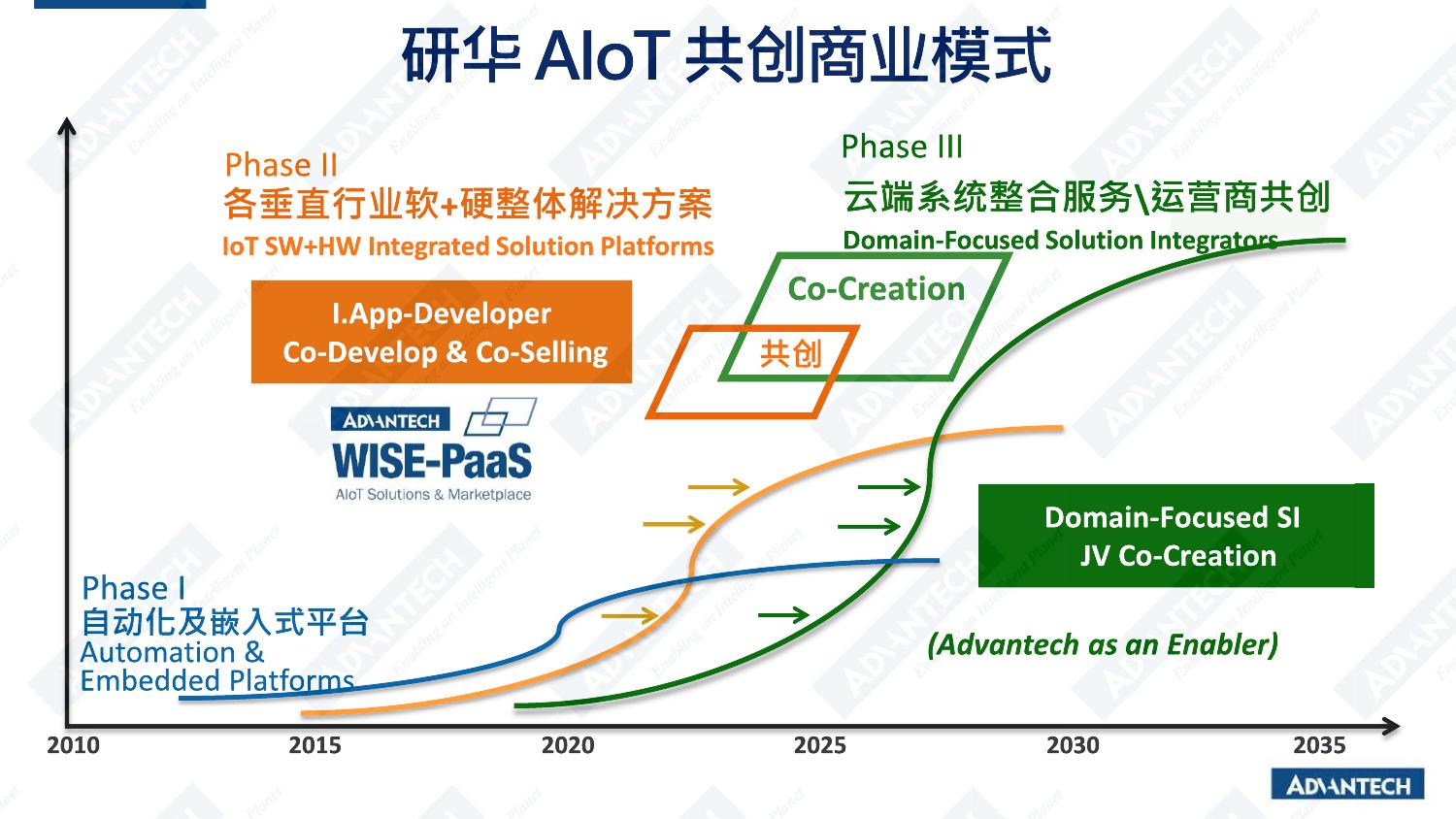 研华 AIoT 共创商业模式

Phase II
各垂直行业软+硬整体解决方案
IoT SW+HW Integrated Solution Platforms

I.App-Developer
Co-Develop & Co-Selling

ADVANTECH
WISE-PaaS
AIoT Solutions & Marketplace

Phase III
云端系统整合服务\运营商共创
Domain-Focused Solution Integrators

Co-Creation
共创

Domain-Focused SI
JV Co-Creation

(Advantech as an Enabler)

Phase I
自动化及嵌入式平台
Automation & Embedded Platforms

2010
2015
2020
2025
2030
2035

ADVANTECH